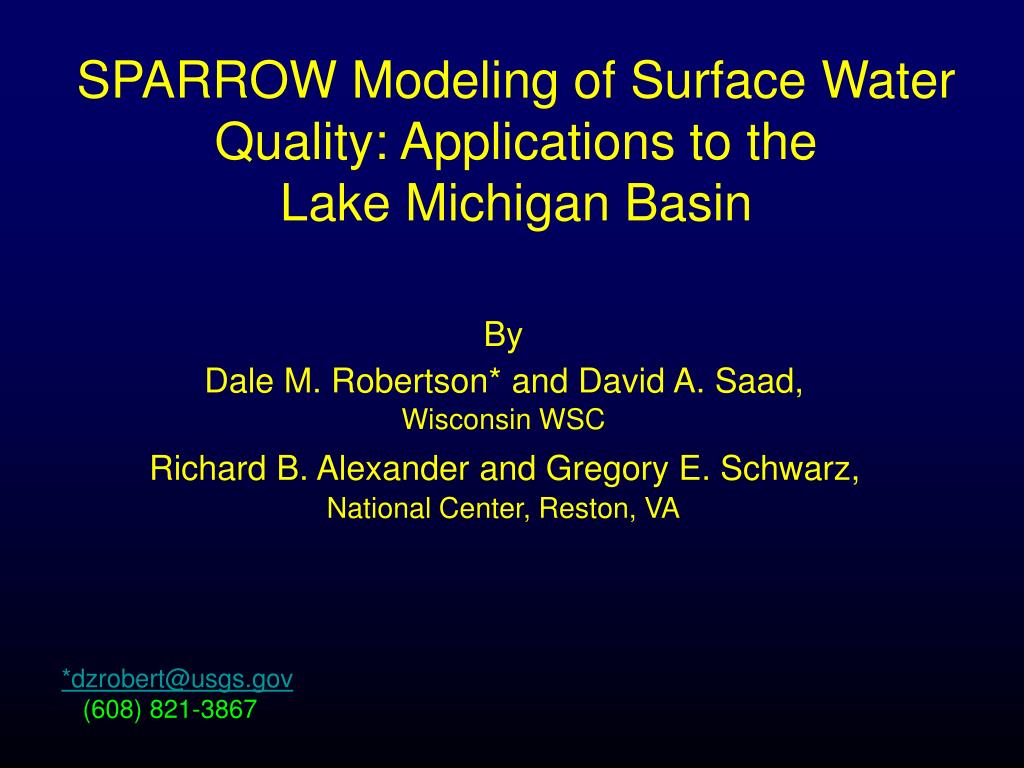 SPARROW Modeling of Surface Water Quality: Applications to the Lake Michigan Basin

By

Dale M. Robertson* and David A. Saad,
Wisconsin WSC

Richard B. Alexander and Gregory E. Schwarz,
National Center, Reston, VA

*dzrobert@usgs.gov
(608) 821-3867